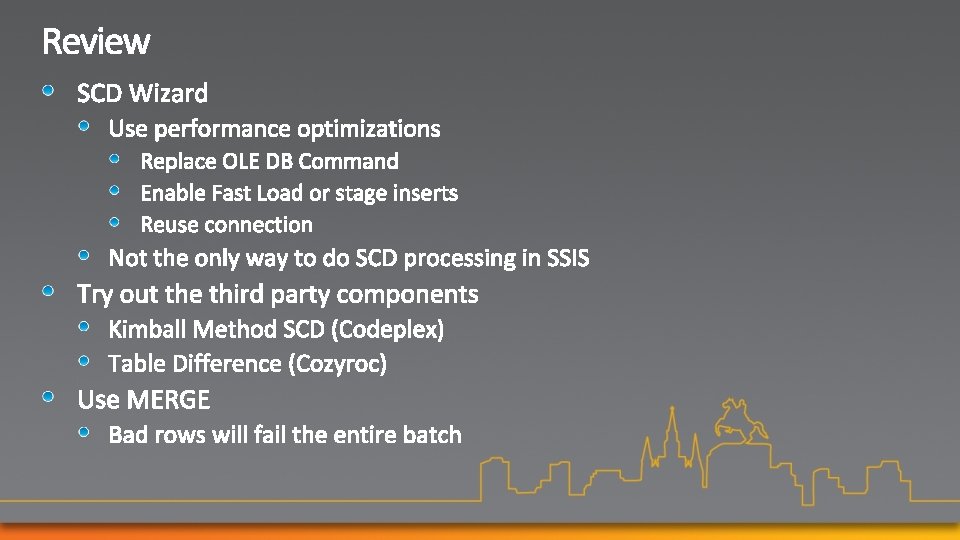 Review

SCD Wizard

Use performance optimizations

Replace OLE DB Command

Enable Fast Load or stage inserts

Reuse connection

Not the only way to do SCD processing in SSIS

Try out the third party components

Kimball Method SCD (Codeplex)

Table Difference (Cozyroc)

Use MERGE

Bad rows will fail the entire batch